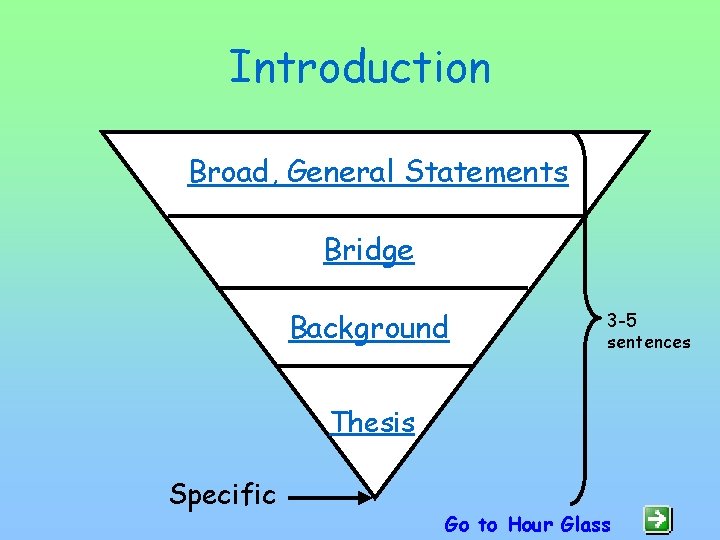 Introduction

Broad, General Statements

Bridge

Background

Thesis

3-5 sentences

Specific

Go to Hour Glass